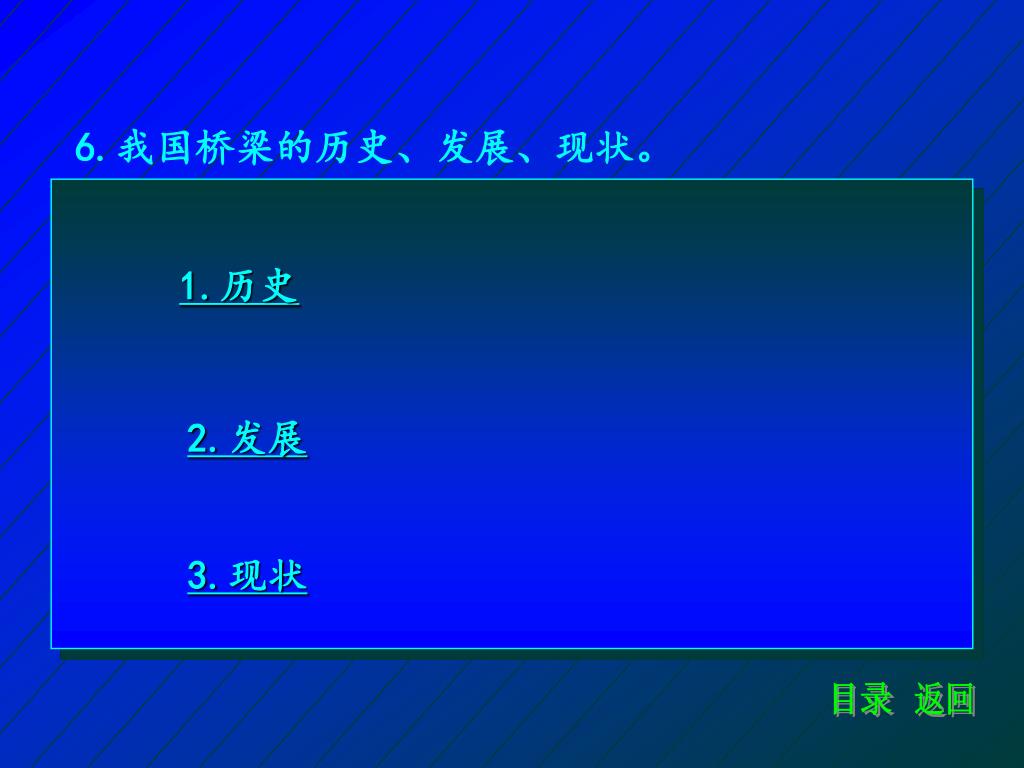 6. 我国桥梁的历史、发展、现状。

1. 历史

2. 发展

3. 现状

目录 返回